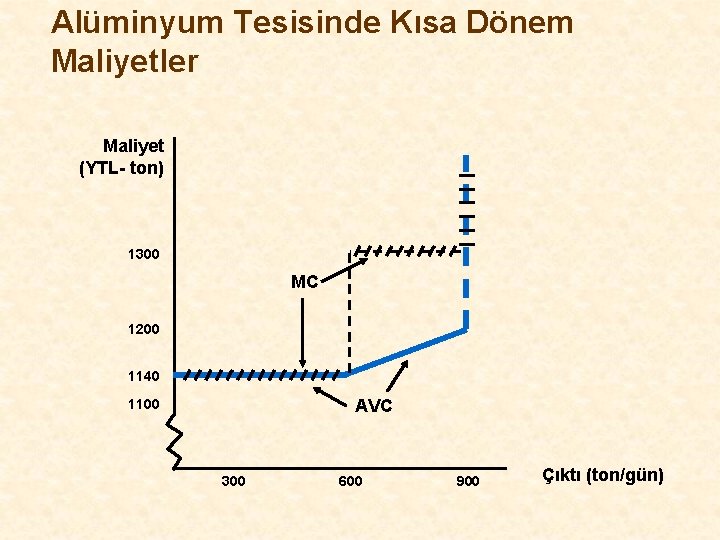 Alüminyum Tesisinde Kısa Dönem Maliyetler

Maliyet (YTL- ton)

1300

1200

1140

1100

MC

AVC

300

600

900

Çıktı (ton/gün)